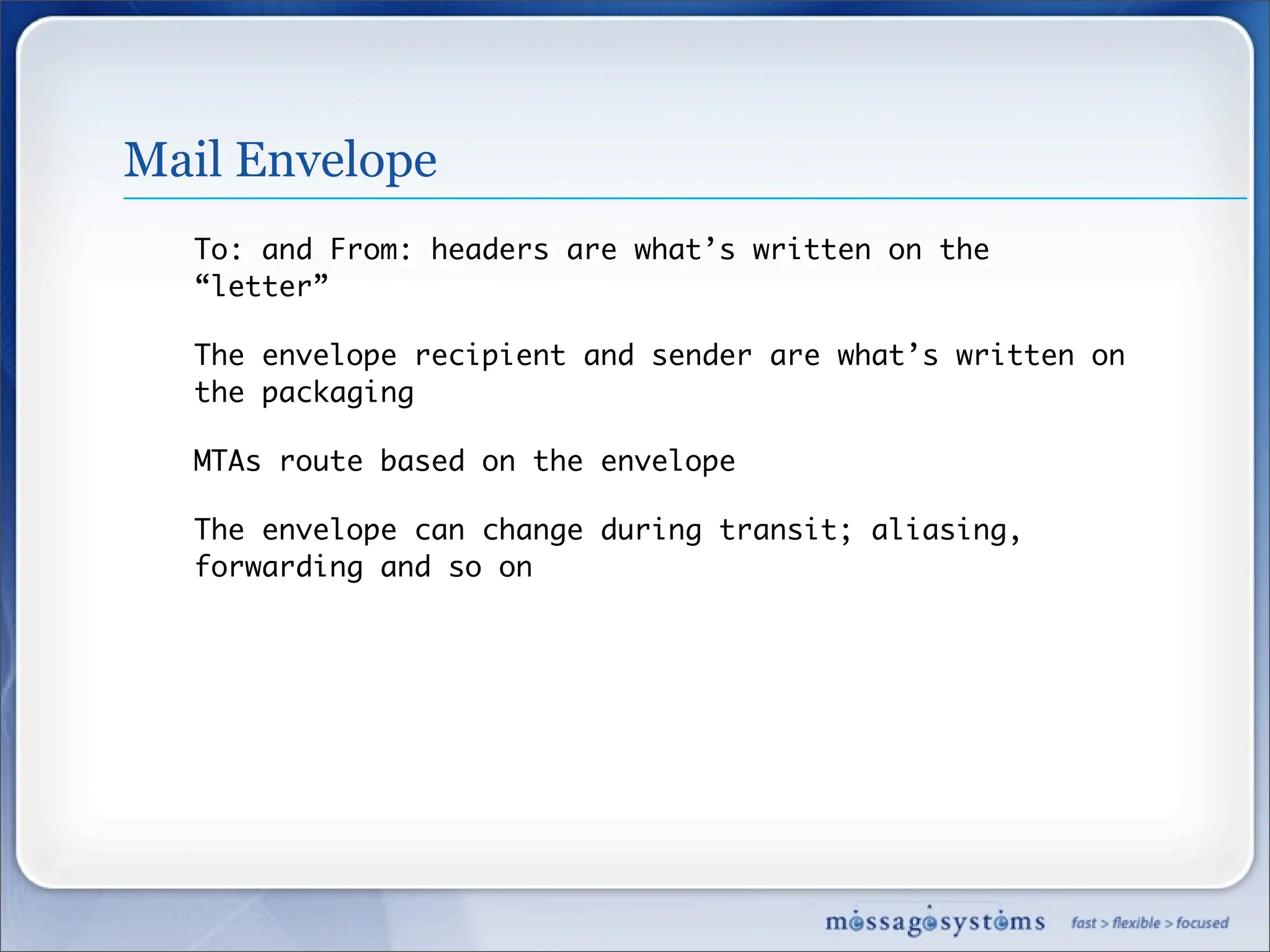 Mail Envelope

To: and From: headers are what’s written on the “letter”

The envelope recipient and sender are what’s written on the packaging

MTAs route based on the envelope

The envelope can change during transit; aliasing, forwarding and so on

messagesystems fast > flexible > focused